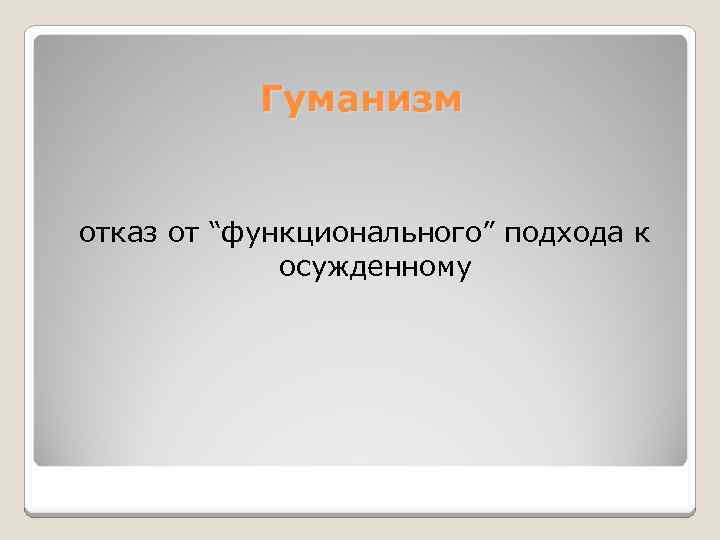 Гуманизм

отказ от “функционального” подхода к осужденному